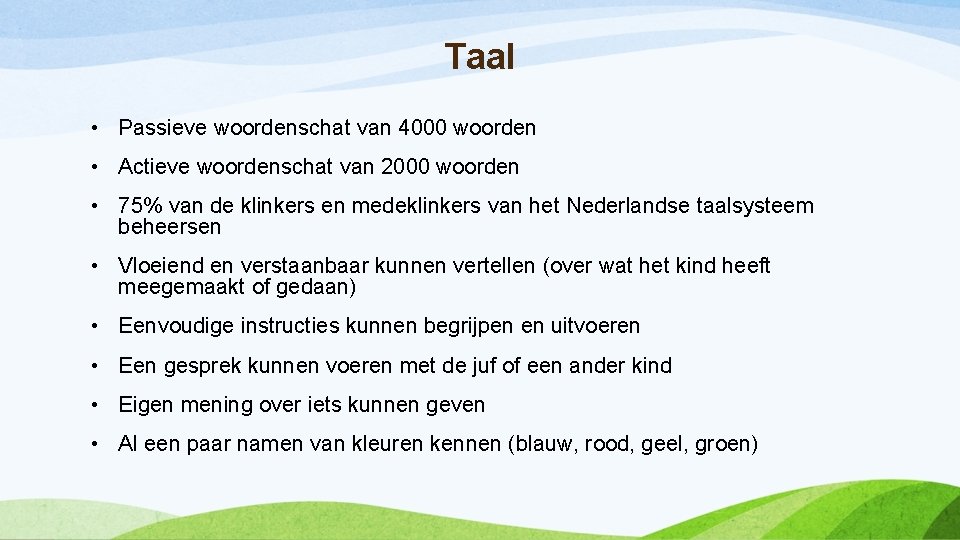 Taal

• Passieve woordenschat van 4000 woorden

• Actieve woordenschat van 2000 woorden

• 75% van de klinkers en medeklinkers van het Nederlandse taalsysteem beheersen

• Vloeiend en verstaanbaar kunnen vertellen (over wat het kind heeft meegemaakt of gedaan)

• Eenvoudige instructies kunnen begrijpen en uitvoeren

• Een gesprek kunnen voeren met de juf of een ander kind

• Eigen mening over iets kunnen geven

• Al een paar namen van kleuren kennen (blauw, rood, geel, groen)